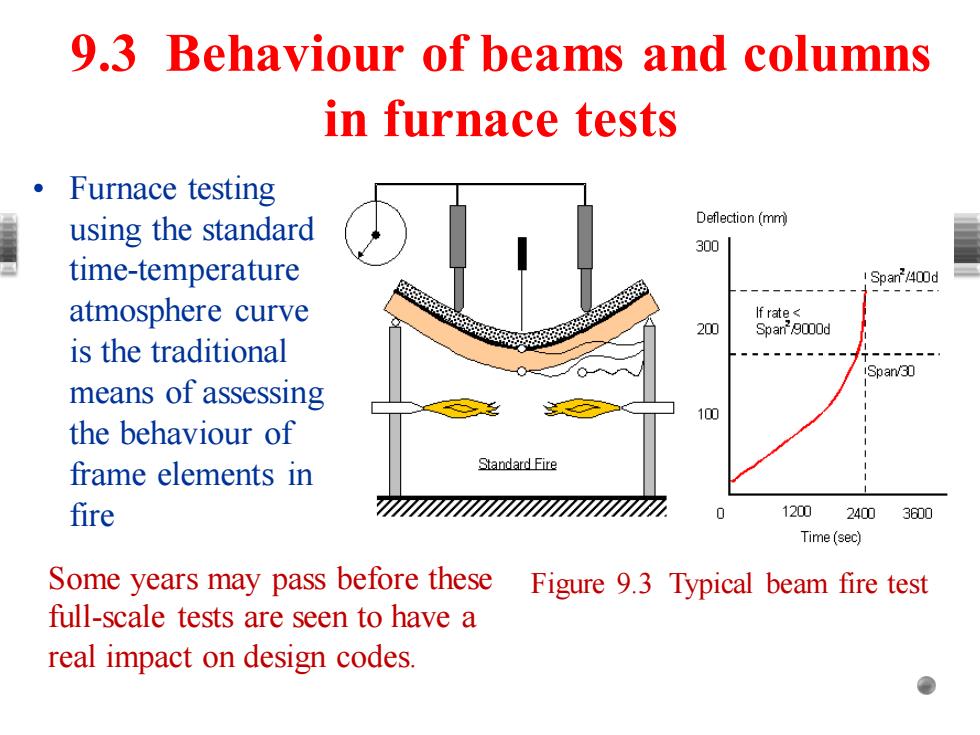 9.3 Behaviour of beams and columns in furnace tests

• Furnace testing using the standard time-temperature atmosphere curve is the traditional means of assessing the behaviour of frame elements in fire

Standard Fire

Deflection (mm)
300
200
100
0
1200
2400
3600
Time (sec)
Span$^2$/400d
If rate < Span$^2$/9000d
Span/30

Some years may pass before these full-scale tests are seen to have a real impact on design codes.

Figure 9.3 Typical beam fire test